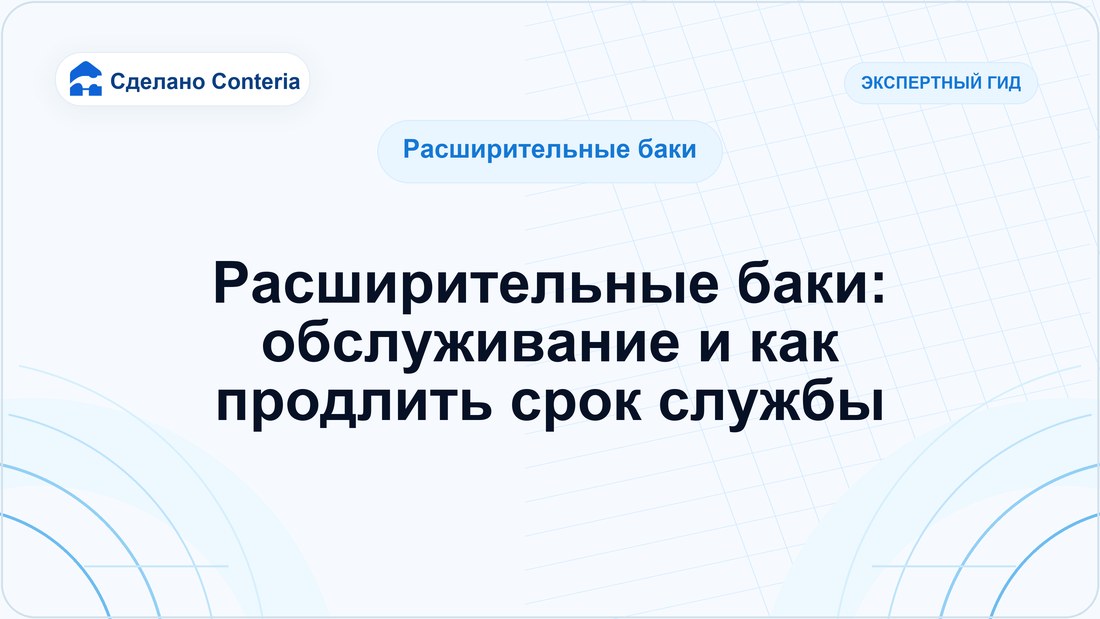 Сделано Conteria

ЭКСПЕРТНЫЙ ГИД

Расширительные баки

Расширительные баки: обслуживание и как продлить срок службы